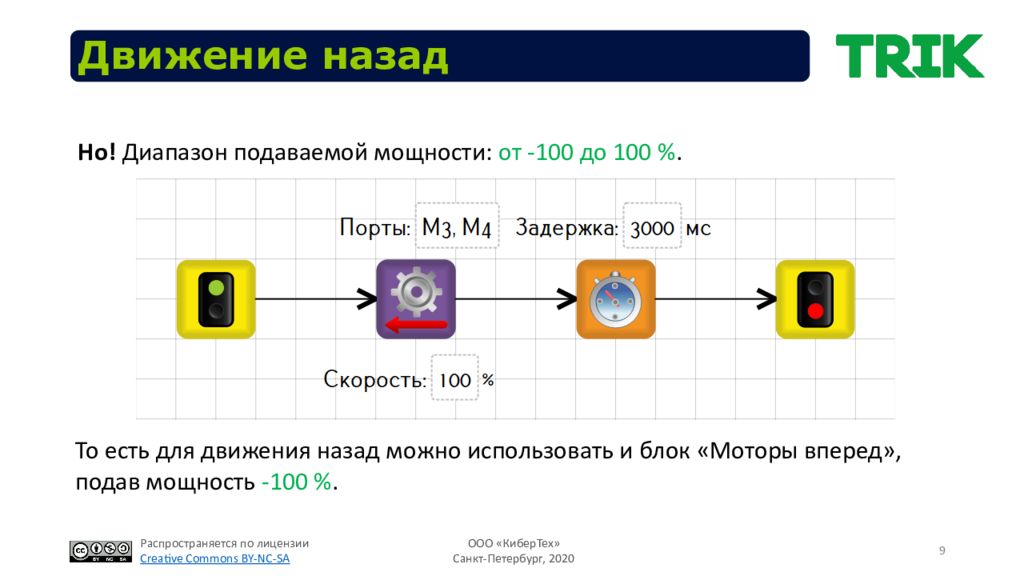 Движение назад

TRIK

**Но!** Диапазон подаваемой мощности: от -100 до 100 %.

Порты: M3, M4

Задержка: 3000 мс

Скорость: 100 %

То есть для движения назад можно использовать и блок «Моторы вперед», подав мощность -100 %.

Распространяется по лицензии Creative Commons BY-NC-SA

ООО «КиберТех»
Санкт-Петербург, 2020

9